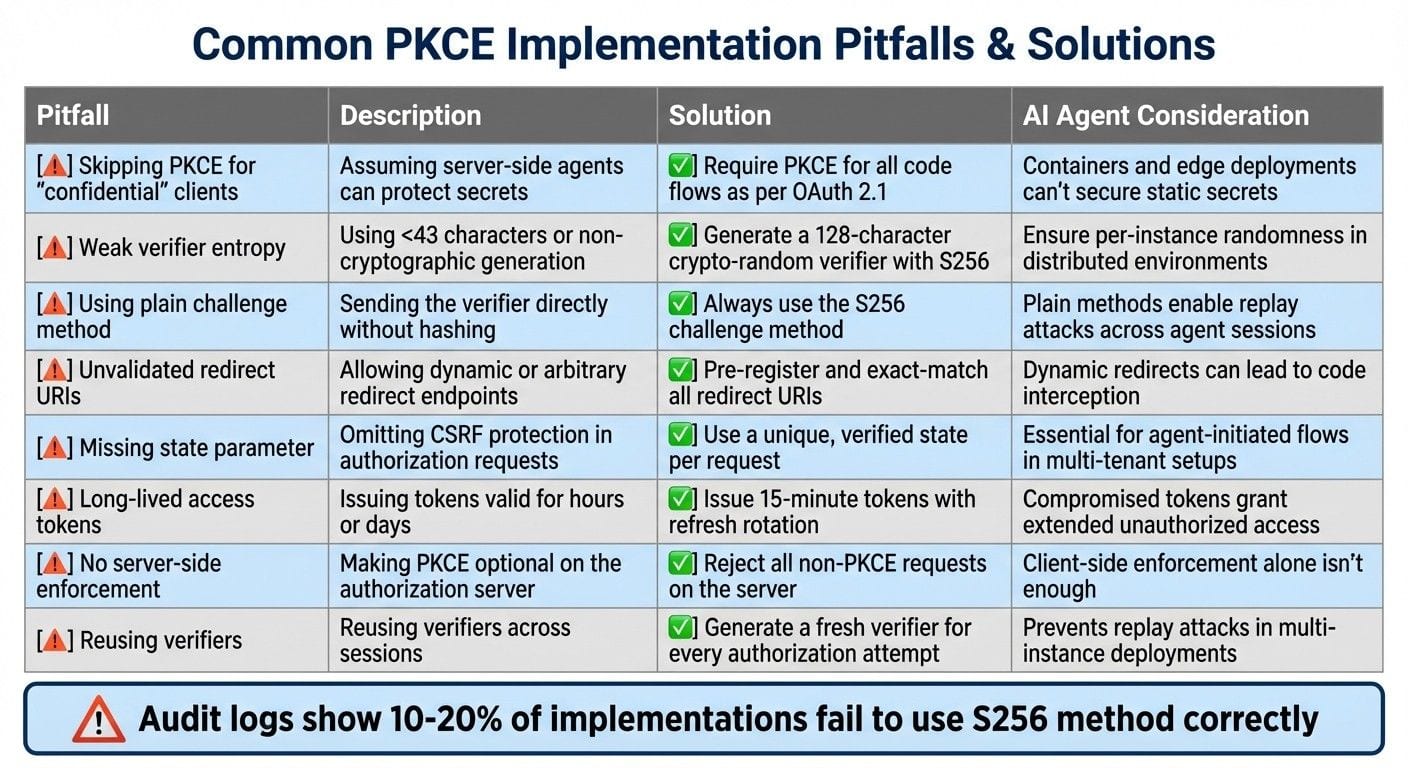 Common PKCE Implementation Pitfalls & Solutions

| Pitfall | Description | Solution | AI Agent Consideration |
|---|---|---|---|
| [⚠️] Skipping PKCE for "confidential" clients | Assuming server-side agents can protect secrets | ✅] Require PKCE for all code flows as per OAuth 2.1 | Containers and edge deployments can't secure static secrets |
| [⚠️] Weak verifier entropy | Using <43 characters or non-cryptographic generation | ✅] Generate a 128-character crypto-random verifier with S256 | Ensure per-instance randomness in distributed environments |
| [⚠️] Using plain challenge method | Sending the verifier directly without hashing | ✅] Always use the S256 challenge method | Plain methods enable replay attacks across agent sessions |
| [⚠️] Unvalidated redirect URIs | Allowing dynamic or arbitrary redirect endpoints | ✅] Pre-register and exact-match all redirect URIs | Dynamic redirects can lead to code interception |
| [⚠️] Missing state parameter | Omitting CSRF protection in authorization requests | ✅] Use a unique, verified state per request | Essential for agent-initiated flows in multi-tenant setups |
| [⚠️] Long-lived access tokens | Issuing tokens valid for hours or days | ✅] Issue 15-minute tokens with refresh rotation | Compromised tokens grant extended unauthorized access |
| [⚠️] No server-side enforcement | Making PKCE optional on the authorization server | ✅] Reject all non-PKCE requests on the server | Client-side enforcement alone isn't enough |
| [⚠️] Reusing verifiers | Reusing verifiers across sessions | ✅] Generate a fresh verifier for every authorization attempt | Prevents replay attacks in multi-instance deployments |

⚠️ Audit logs show 10-20% of implementations fail to use S256 method correctly